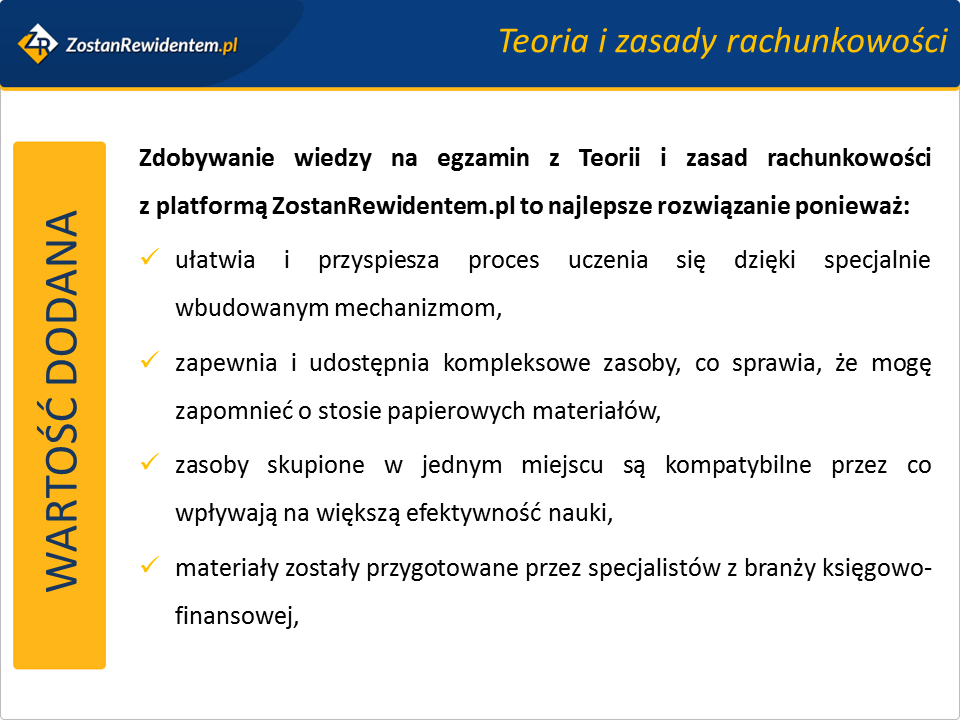 ZR ZostanRewidentem.pl

Teoria i zasady rachunkowości

WARTOŚĆ DODANA

Zdobywanie wiedzy na egzamin z Teorii i zasad rachunkowości z platformą ZostanRewidentem.pl to najlepsze rozwiązanie ponieważ:

✓ ułatwia i przyspiesza proces uczenia się dzięki specjalnie wbudowanym mechanizmom,

✓ zapewnia i udostępnia kompleksowe zasoby, co sprawia, że mogę zapomnieć o stosie papierowych materiałów,

✓ zasoby skupione w jednym miejscu są kompatybilne przez co wpływają na większą efektywność nauki,

✓ materiały zostały przygotowane przez specjalistów z branży księgowo-finansowej,